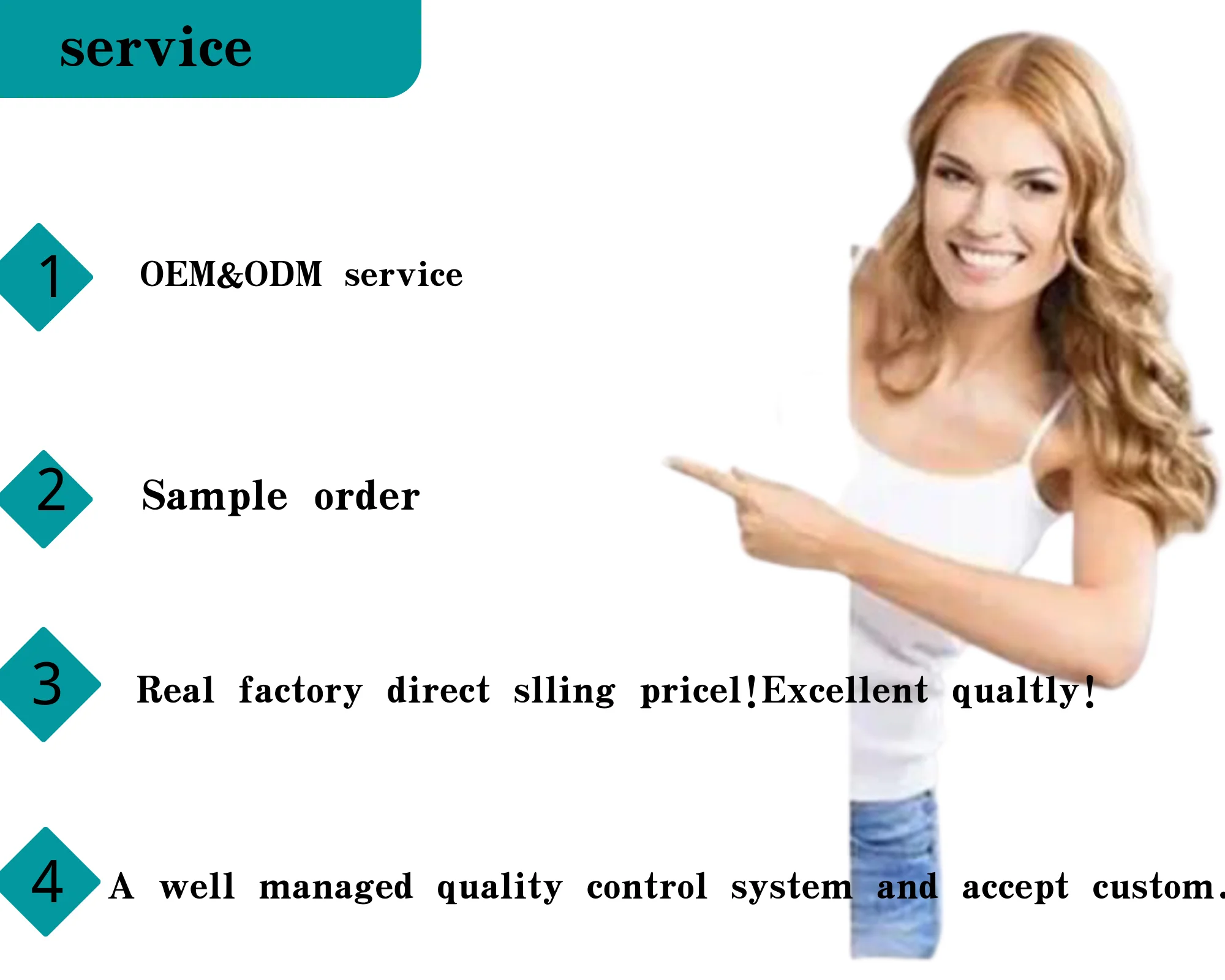 service

1 OEM&ODM service

2 Sample order

3 Real factory direct slling pricel!Excellent qualtly!

4 A well managed quality control system and accept custom.